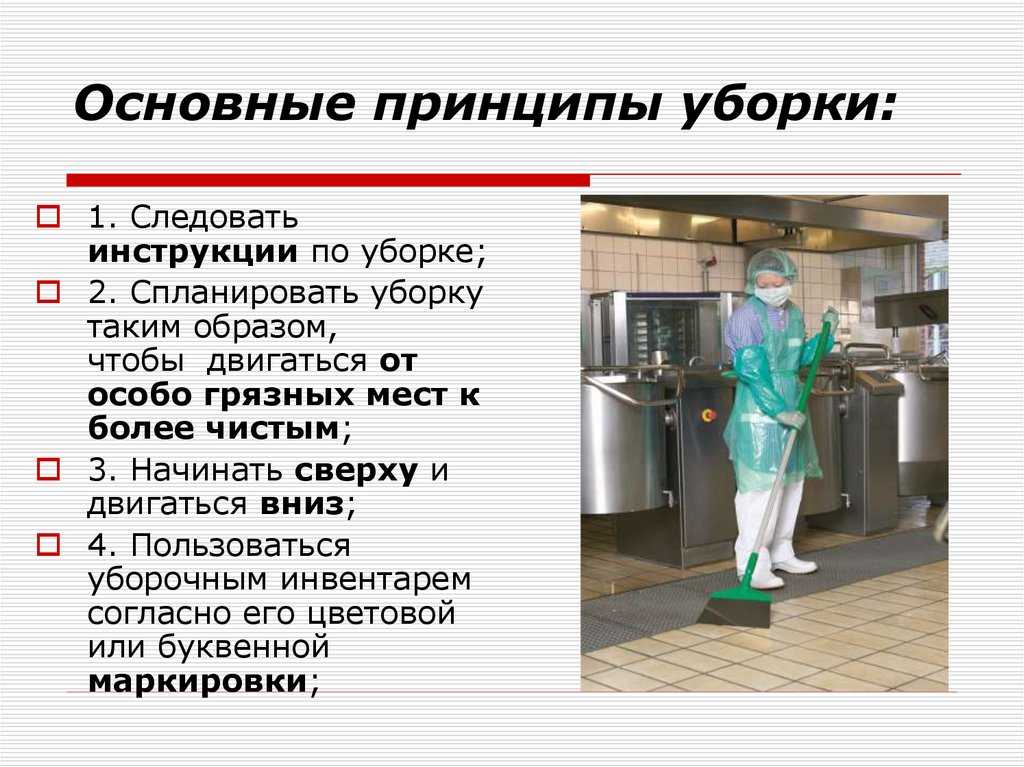 Основные принципы уборки:

1. Следовать инструкции по уборке;

2. Спланировать уборку таким образом, чтобы двигаться от особо грязных мест к более чистым;

3. Начинать сверху и двигаться вниз;

4. Пользоваться уборочным инвентарем согласно его цветовой или буквенной маркировки;